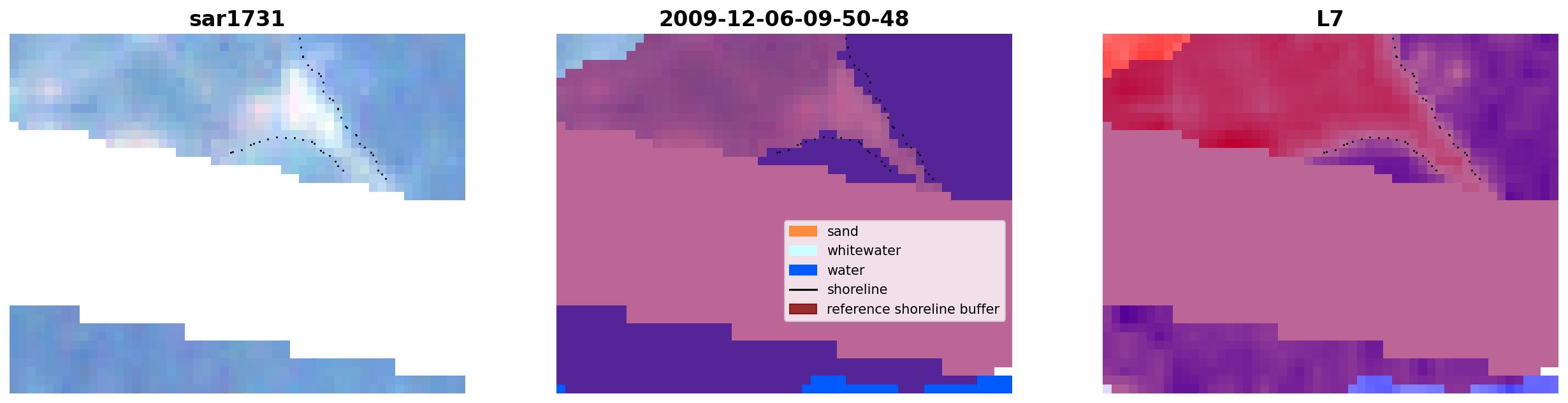 sar1731

2009-12-06-09-50-48

sand
whitewater
water
shoreline
reference shoreline buffer

L7